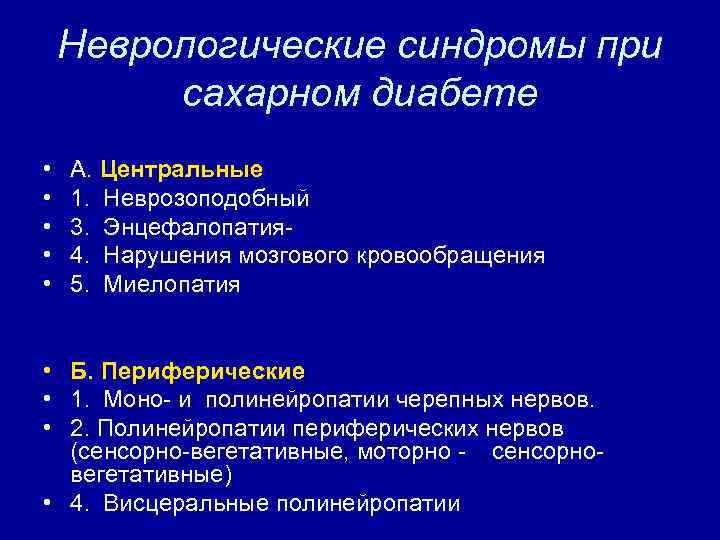 Неврологические синдромы при сахарном диабете

• А. Центральные
• 1. Неврозоподобный
• 3. Энцефалопатия-
• 4. Нарушения мозгового кровообращения
• 5. Миелопатия

• Б. Периферические
• 1. Моно- и полинейропатии черепных нервов.
• 2. Полинейропатии периферических нервов (сенсорно-вегетативные, моторно - сенсорно-вегетативные)
• 4. Висцеральные полинейропатии